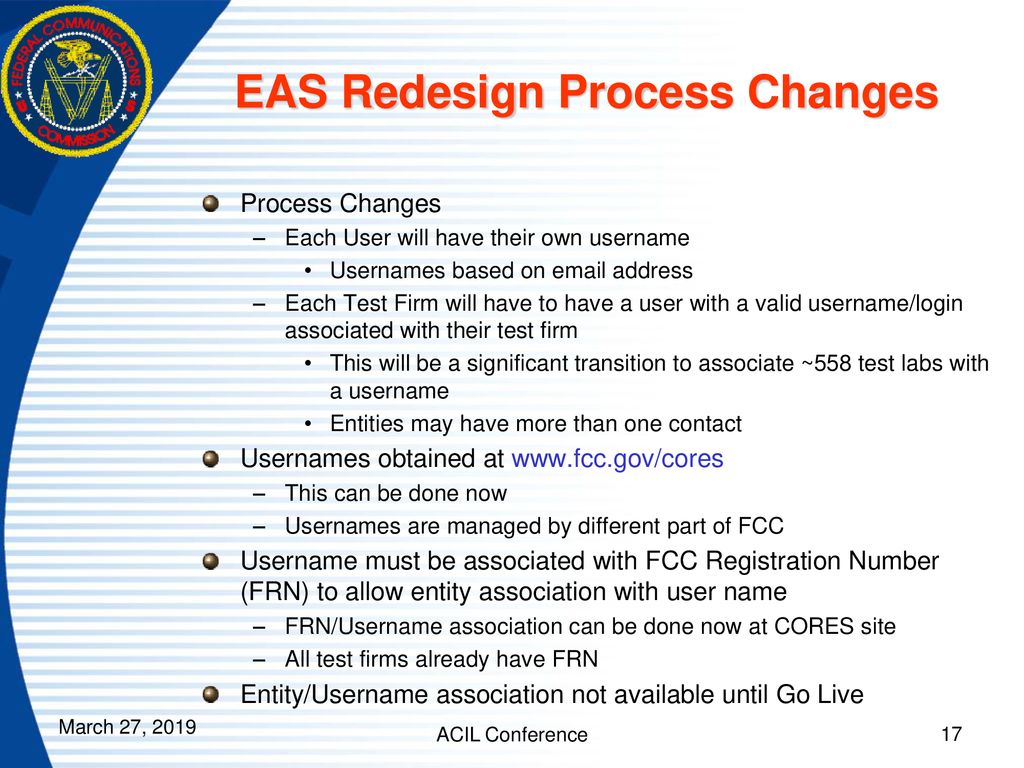 FEDERAL COMMUNICATIONS COMMISSION

EAS Redesign Process Changes

Process Changes
– Each User will have their own username
• Usernames based on email address
– Each Test Firm will have to have a user with a valid username/login associated with their test firm
• This will be a significant transition to associate ~558 test labs with a username
• Entities may have more than one contact

Usernames obtained at www.fcc.gov/cores
– This can be done now
– Usernames are managed by different part of FCC

Username must be associated with FCC Registration Number (FRN) to allow entity association with user name
– FRN/Username association can be done now at CORES site
– All test firms already have FRN

Entity/Username association not available until Go Live

March 27, 2019

ACIL Conference

17